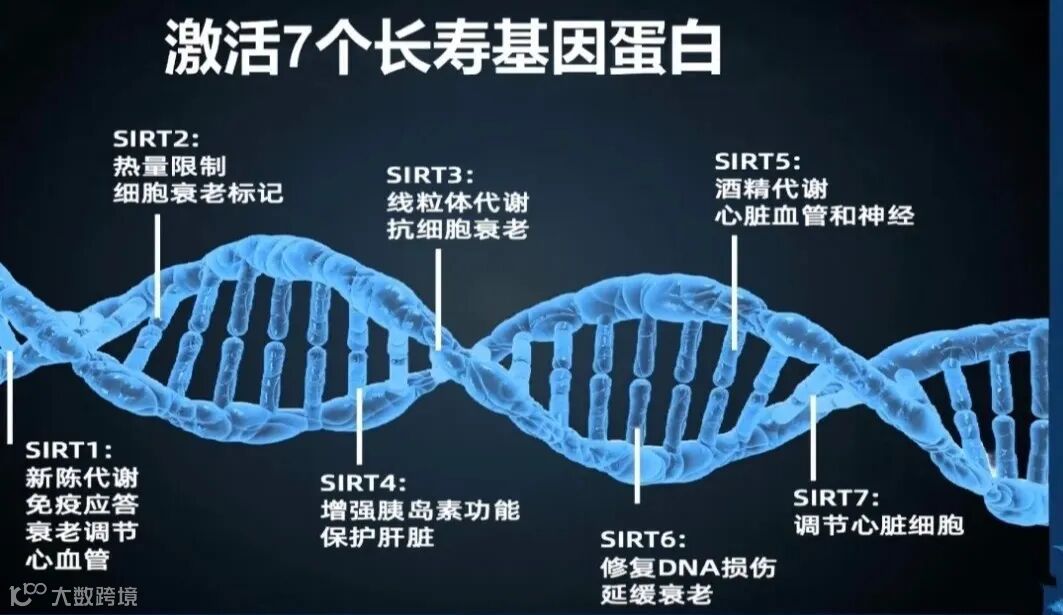 激活7个长寿基因蛋白

SIRT2:
热量限制
细胞衰老标记

SIRT3:
线粒体代谢
抗细胞衰老

SIRT5:
酒精代谢
心脏血管和神经

SIRT1:
新陈代谢
免疫应答
衰老调节
心血管

SIRT4:
增强胰岛素功能
保护肝脏

SIRT6:
修复DNA损伤
延缓衰老

SIRT7:
调节心脏细胞

大数跨境